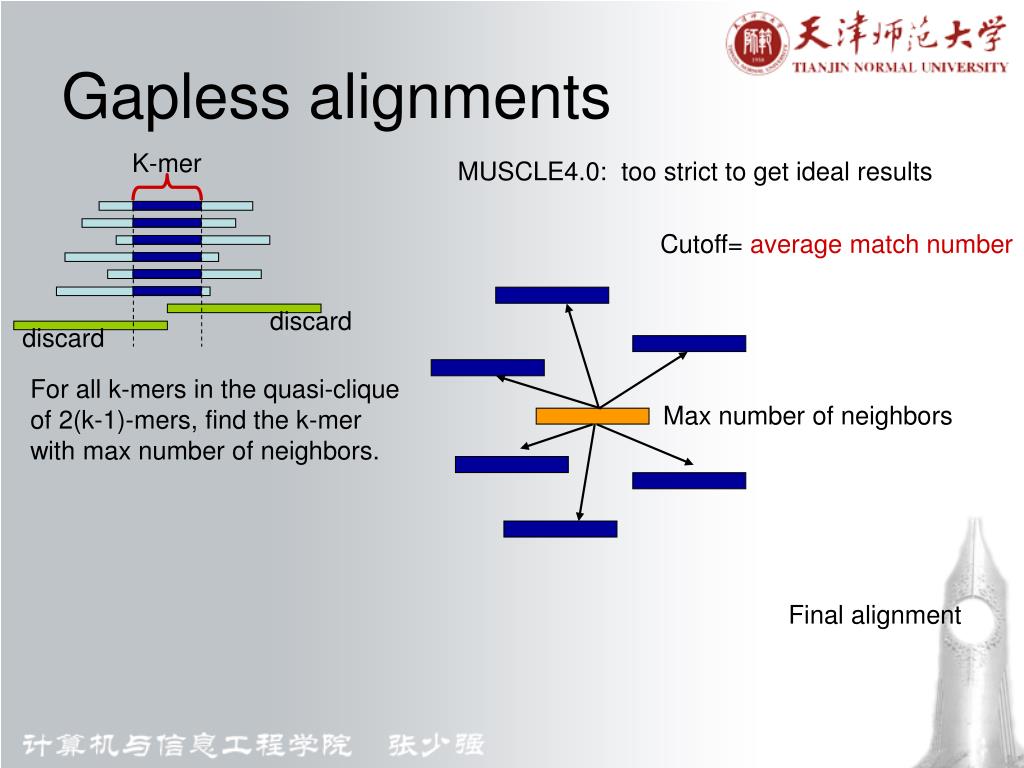 天津师范大学
TIANJIN NORMAL UNIVERSITY

Gapless alignments

K-mer

discard

discard

For all k-mers in the quasi-clique of 2(k-1)-mers, find the k-mer with max number of neighbors.

MUSCLE4.0: too strict to get ideal results

Cutoff= average match number

Max number of neighbors

Final alignment

计算机与信息工程学院 张少强